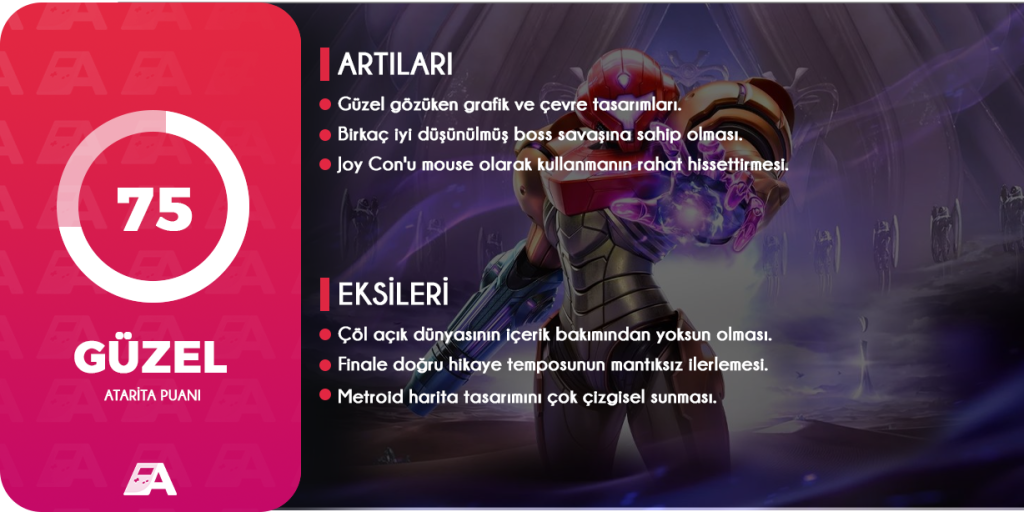 75

GÜZEL

ATARİTA PUANI

ARTILARI

Güzel gözüken grafik ve çevre tasarımları.

Birkaç iyi düşünülmüş boss savaşına sahip olması.

Joy Con'u mouse olarak kullanmanın rahat hissettirmesi.

EKSİLERİ

Çöl açık dünyasının içerik bakımından yoksun olması.

Finale doğru hikaye temposunun mantıksız ilerlemesi.

Metroid harita tasarımını çok çizgisel sunması.